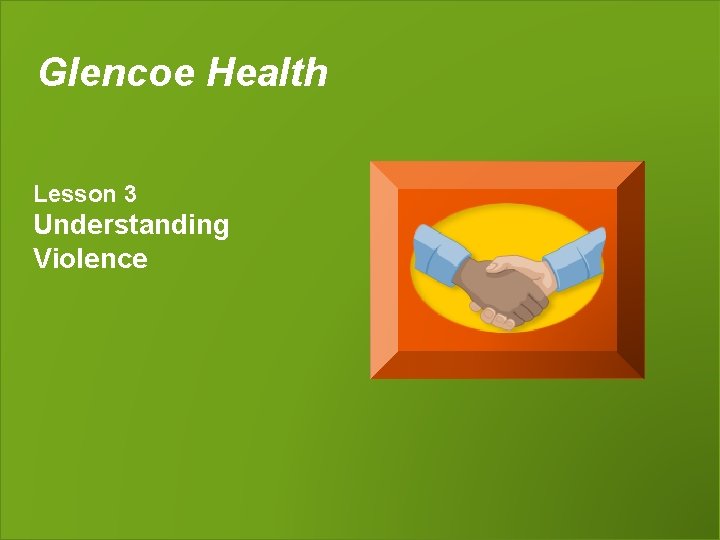 Glencoe Health

Lesson 3
Understanding Violence